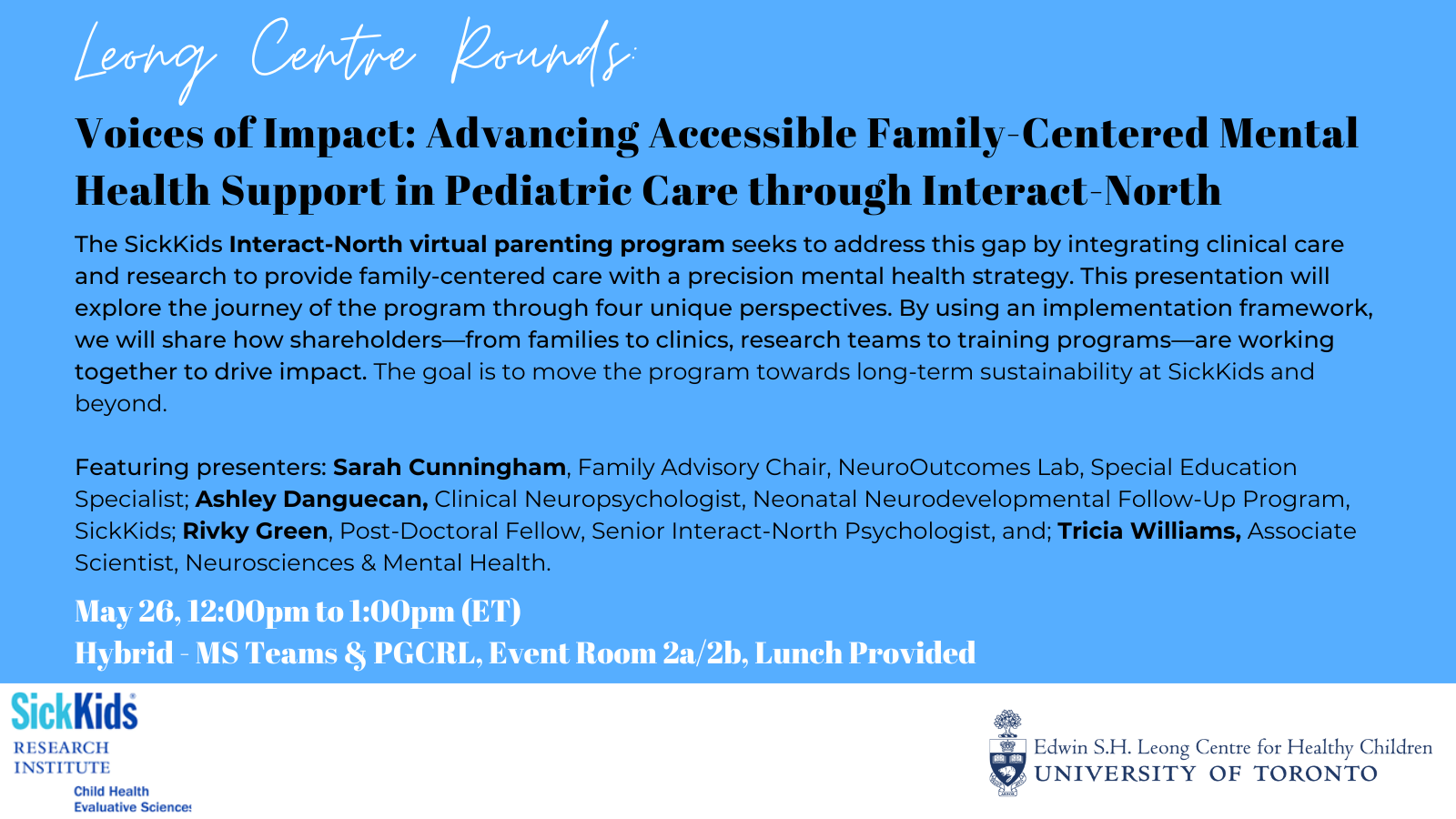 Leong Centre Rounds:

Voices of Impact: Advancing Accessible Family-Centered Mental Health Support in Pediatric Care through Interact-North

The SickKids Interact-North virtual parenting program seeks to address this gap by integrating clinical care and research to provide family-centered care with a precision mental health strategy. This presentation will explore the journey of the program through four unique perspectives. By using an implementation framework, we will share how shareholders—from families to clinics, research teams to training programs—are working together to drive impact. The goal is to move the program towards long-term sustainability at SickKids and beyond.

Featuring presenters: Sarah Cunningham, Family Advisory Chair, NeuroOutcomes Lab, Special Education Specialist; Ashley Danguecan, Clinical Neuropsychologist, Neonatal Neurodevelopmental Follow-Up Program, SickKids; Rivky Green, Post-Doctoral Fellow, Senior Interact-North Psychologist, and; Tricia Williams, Associate Scientist, Neurosciences & Mental Health.

May 26, 12:00pm to 1:00pm (ET)
Hybrid - MS Teams & PGCRL, Event Room 2a/2b, Lunch Provided

SickKids
RESEARCH INSTITUTE
Child Health Evaluative Sciences

Edwin S.H. Leong Centre for Healthy Children
UNIVERSITY OF TORONTO